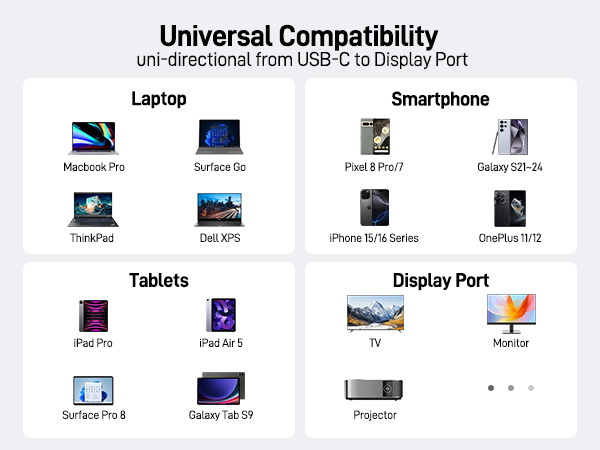 Universal Compatibility
uni-directional from USB-C to Display Port

Laptop

Macbook Pro
Surface Go
ThinkPad
Dell XPS

Smartphone

Pixel 8 Pro/7
Galaxy S21~24
iPhone 15/16 Series
OnePlus 11/12

Tablets

iPad Pro
iPad Air 5
Surface Pro 8
Galaxy Tab S9

Display Port

TV
Monitor
Projector